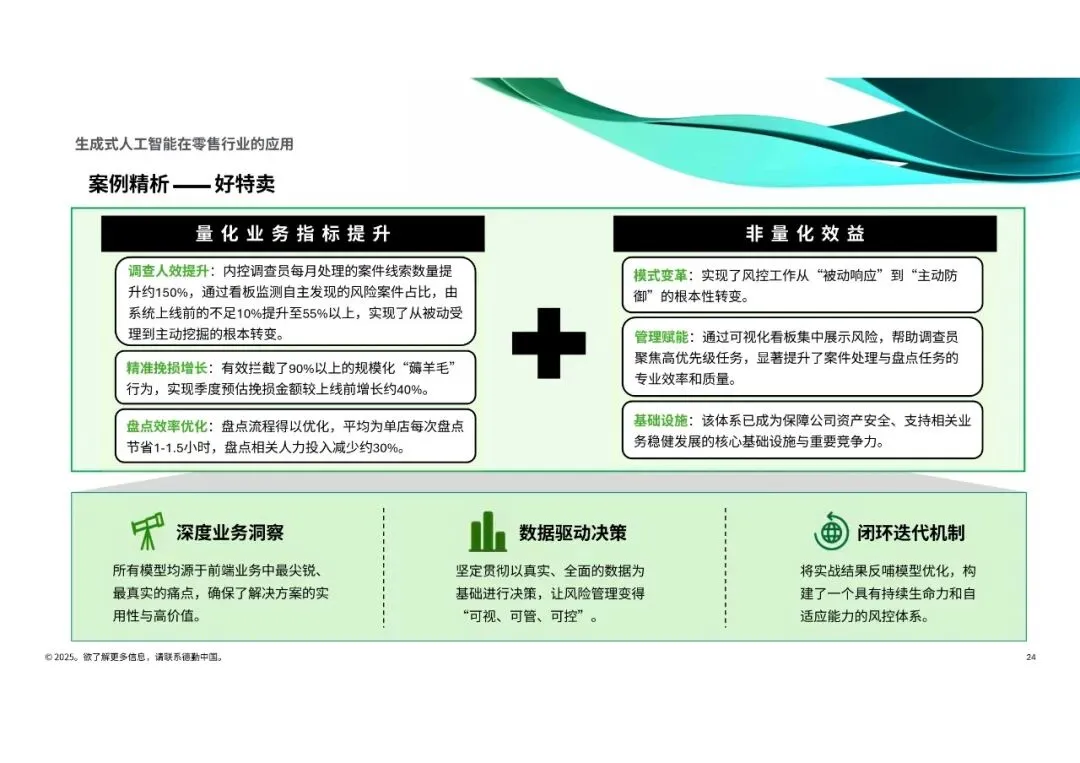 生成式人工智能在零售行业的应用

案例精析 —— 好特卖

量化业务指标提升

调查人效提升：内控调查员每月处理的案件线索数量提升约150%，通过看板监测自主发现的风险案件占比，由系统上线前的不足10%提升至55%以上，实现了从被动受理到主动挖掘的根本转变。

精准挽损增长：有效拦截了90%以上的规模化“薅羊毛”行为，实现季度预估挽损金额较上线前增长约40%。

盘点效率优化：盘点流程得以优化，平均为单店每次盘点节省1-1.5小时，盘点相关人力投入减少约30%。

非量化效益

模式变革：实现了风控工作从“被动响应”到“主动防御”的根本性转变。

管理赋能：通过可视化看板集中展示风险，帮助调查员聚焦高优先级任务，显著提升了案件处理与盘点任务的专业效率和质量。

基础设施：该体系已成为保障公司资产安全、支持相关业务稳健发展的核心基础设施与重要竞争力。

深度业务洞察

所有模型均源于前端业务中最尖锐、最真实的痛点，确保了解决方案的实用性与高价值。

数据驱动决策

坚定贯彻以真实、全面的数据为基础进行决策，让风险管理变得“可视、可管、可控”。

闭环迭代机制

将实战结果反哺模型优化，构建了一个具有持续生命力和自适应能力的风控体系。

© 2025。欲了解更多信息，请联系德勤中国。

24